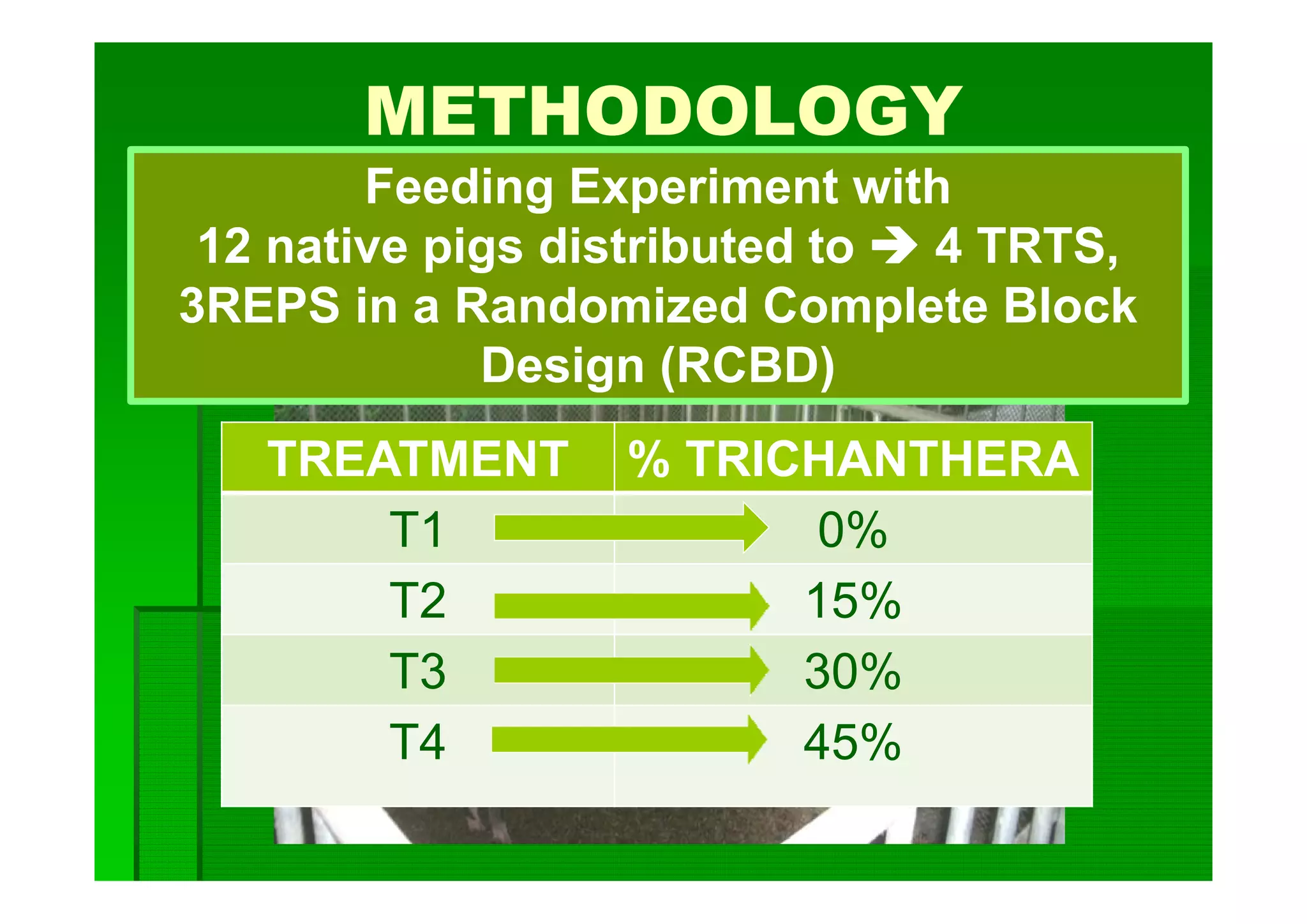 METHODOLOGY

Feeding Experiment with 12 native pigs distributed to → 4 TRTS, 3REPS in a Randomized Complete Block Design (RCBD)

| TREATMENT | % TRICHANTHERA |
|---|---|
| T1 | 0% |
| T2 | 15% |
| T3 | 30% |
| T4 | 45% |